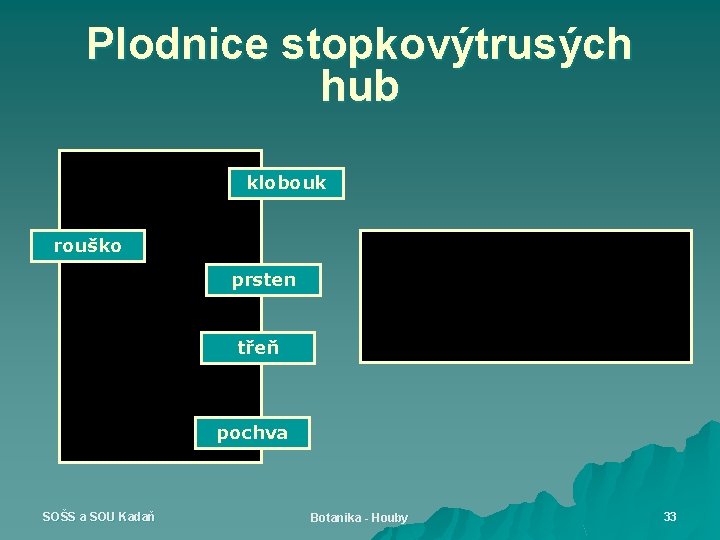 Plodnice stopkovýtrusých hub

klobouk

rouško

prsten

třeň

pochva

SOŠS a SOU Kadaň

Botanika - Houby

33